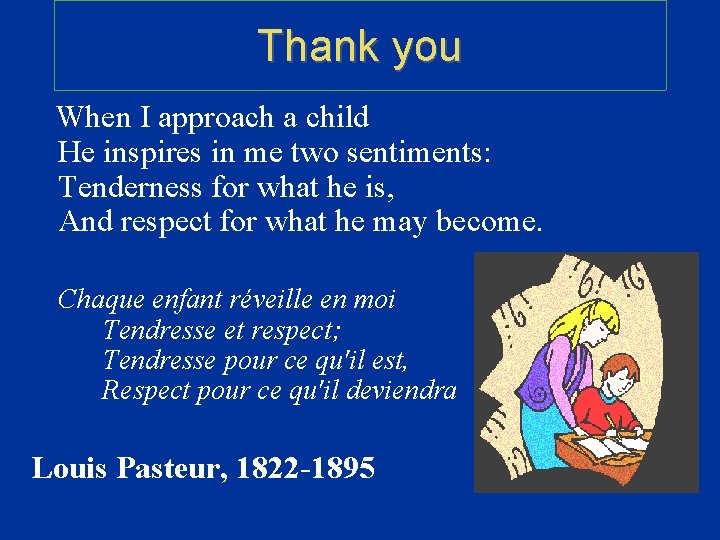 Thank you

When I approach a child
He inspires in me two sentiments:
Tenderness for what he is,
And respect for what he may become.

Chaque enfant réveille en moi
Tendresse et respect;
Tendresse pour ce qu'il est,
Respect pour ce qu'il deviendra

Louis Pasteur, 1822-1895